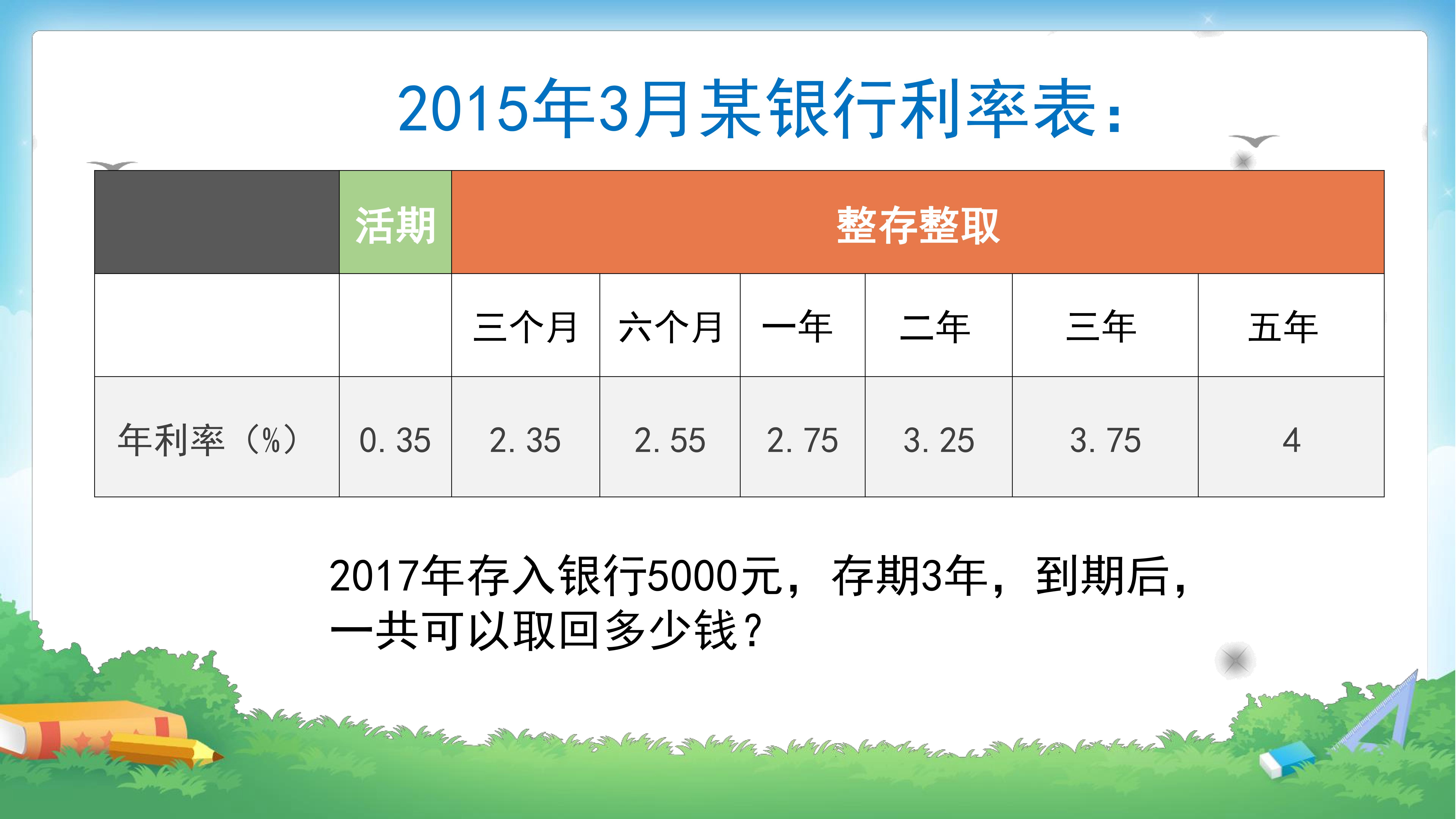 2015年3月某银行利率表：

|  | 活期 | 整存整取 |  |  |  |  |  |
|---|---|---|---|---|---|---|---|
|  |  | 三个月 | 六个月 | 一年 | 二年 | 三年 | 五年 |
| 年利率（%） | 0.35 | 2.35 | 2.55 | 2.75 | 3.25 | 3.75 | 4 |

2017年存入银行5000元，存期3年，到期后，一共可以取回多少钱？